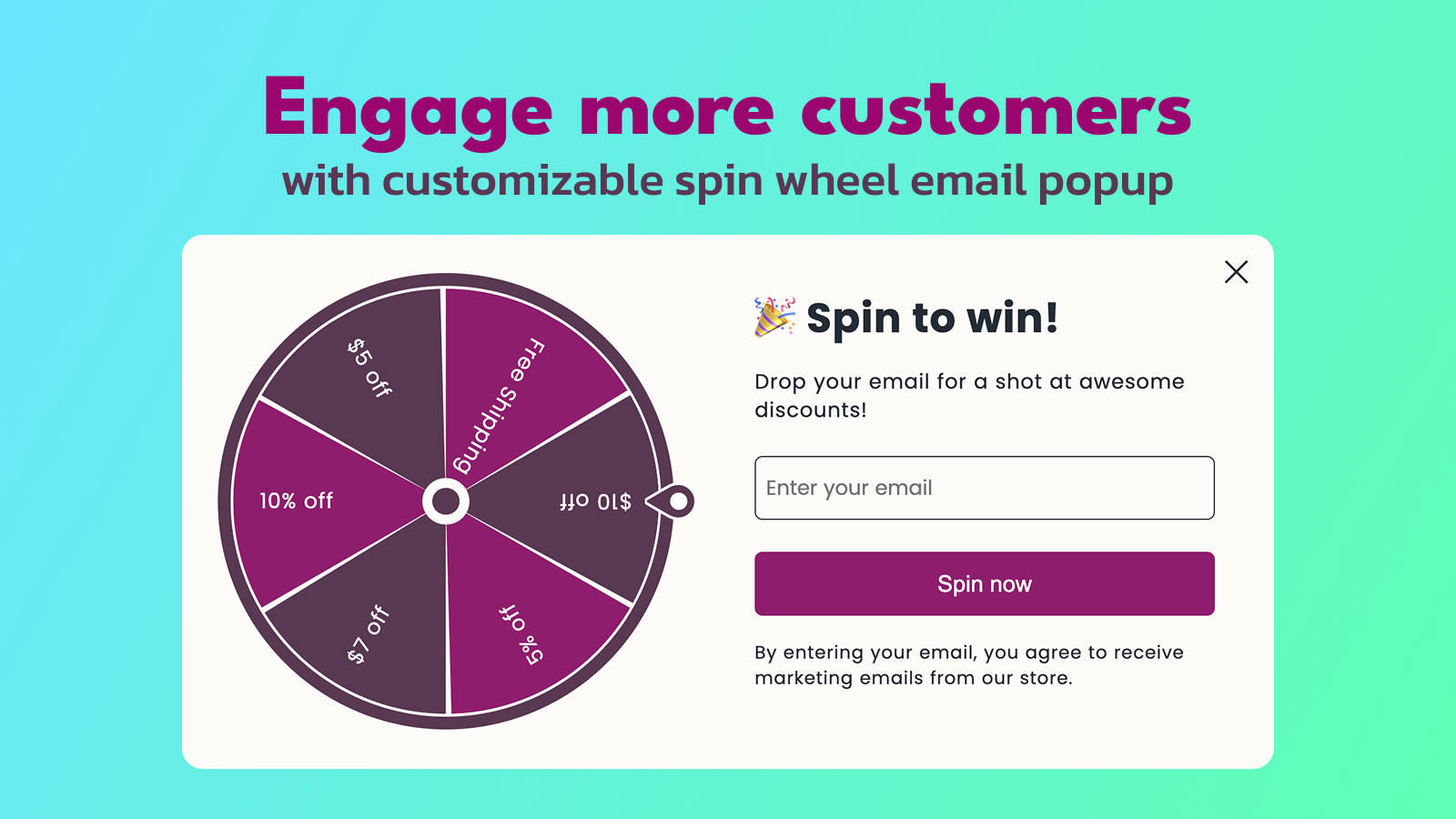 Engage more customers
with customizable spin wheel email popup

$5 off
Free Shipping
10% off
$10 off
$7 off
5% off

🎉 Spin to win!

Drop your email for a shot at awesome discounts!

Enter your email

Spin now

By entering your email, you agree to receive marketing emails from our store.